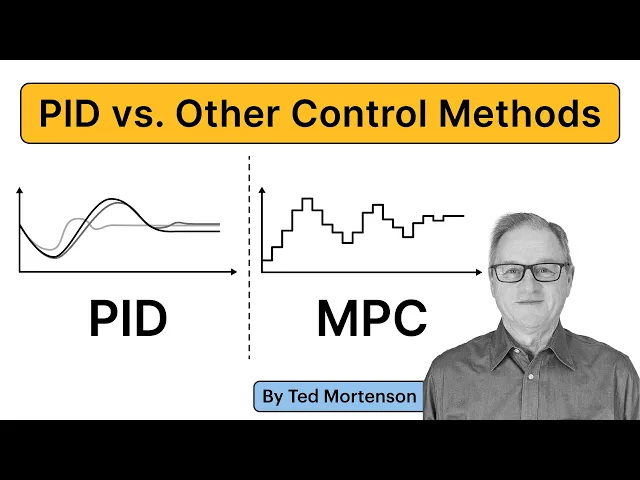 PID vs. Other Control Methods

PID

MPC

By Ted Mortenson